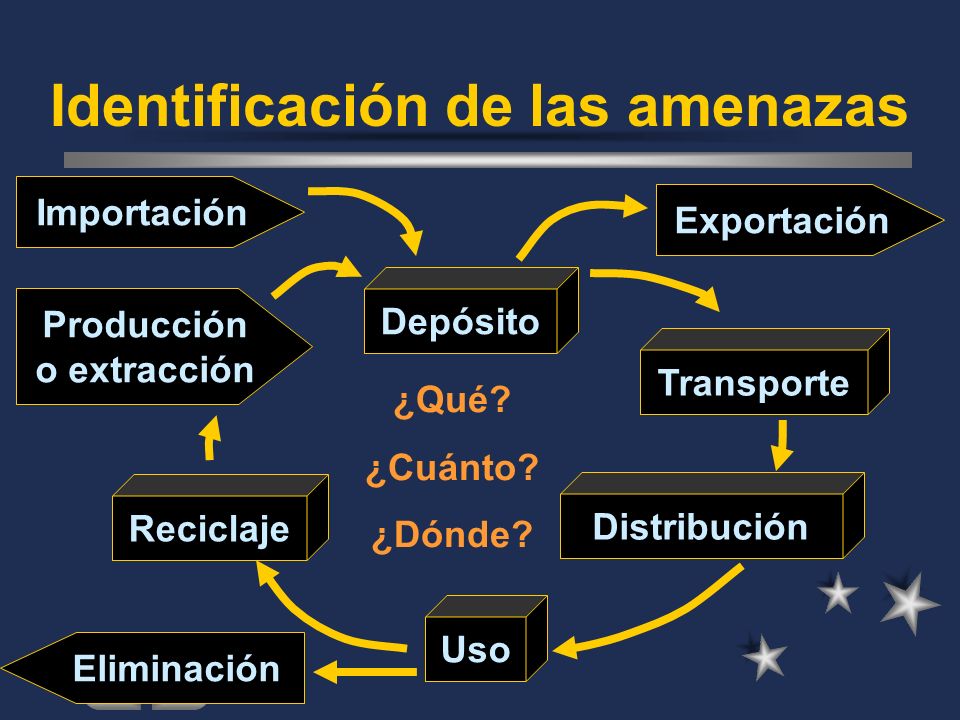 Identificación de las amenazas

Importación

Exportación

Producción o extracción

Depósito

Transporte

¿Qué?

¿Cuánto?

¿Dónde?

Reciclaje

Distribución

Uso

Eliminación